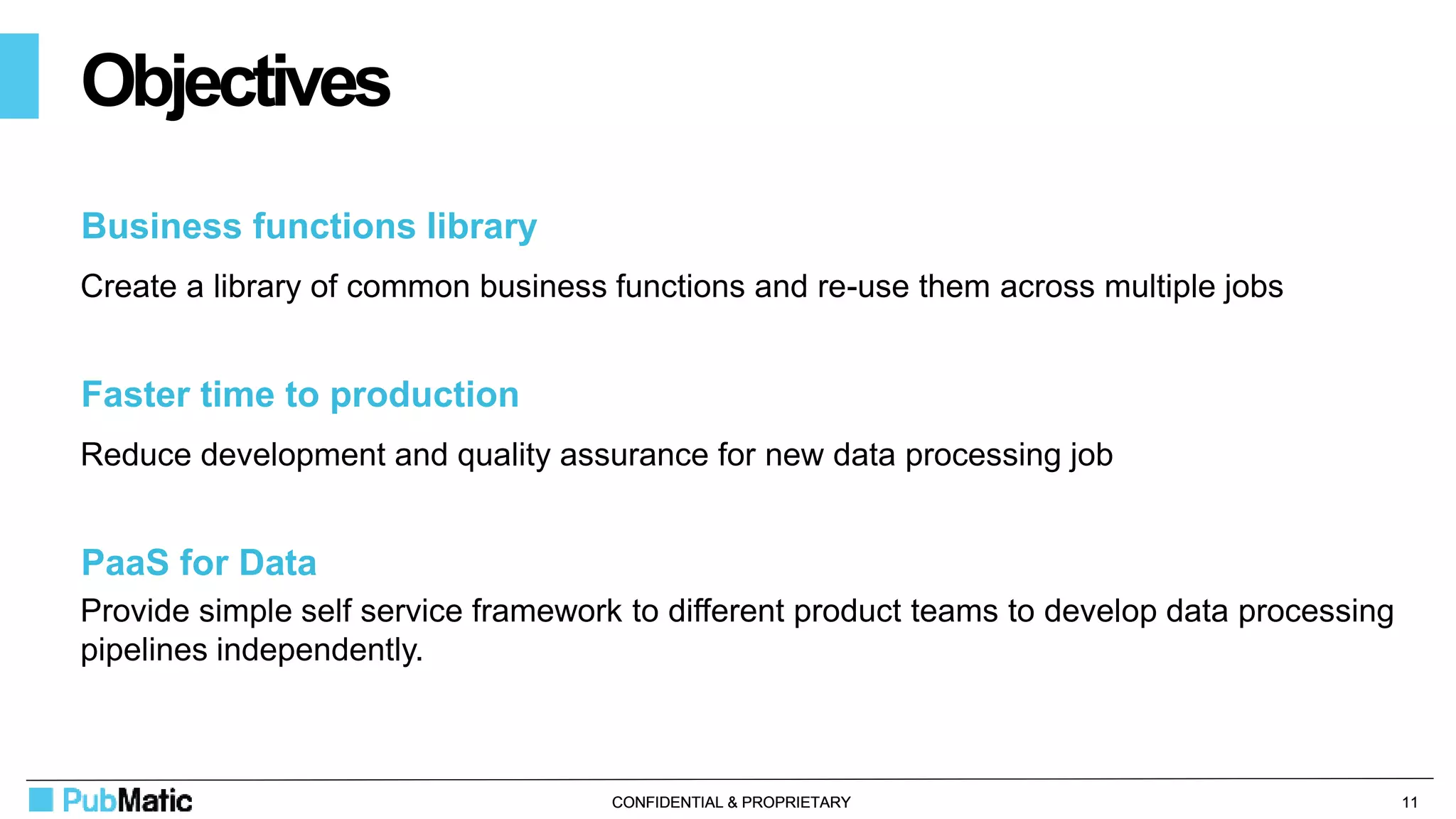 Objectives

Business functions library

Create a library of common business functions and re-use them across multiple jobs

Faster time to production

Reduce development and quality assurance for new data processing job

PaaS for Data

Provide simple self service framework to different product teams to develop data processing pipelines independently.

PubMatic

CONFIDENTIAL & PROPRIETARY

11